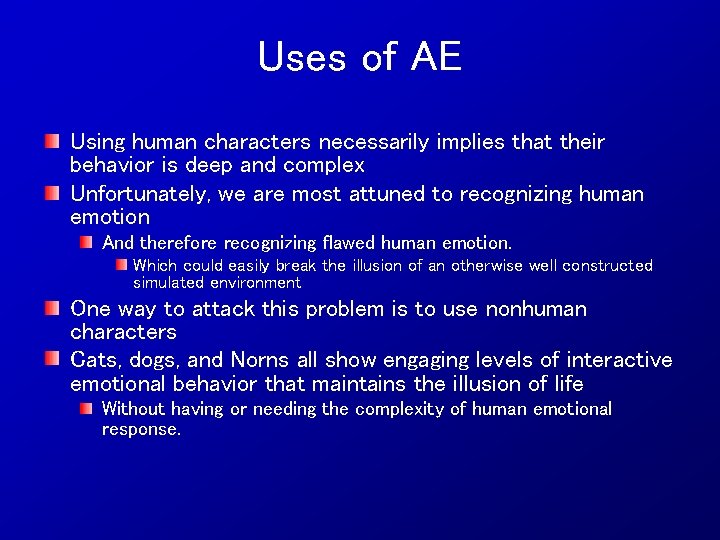 Uses of AE

Using human characters necessarily implies that their behavior is deep and complex

Unfortunately, we are most attuned to recognizing human emotion

And therefore recognizing flawed human emotion.

Which could easily break the illusion of an otherwise well constructed simulated environment

One way to attack this problem is to use nonhuman characters

Cats, dogs, and Norns all show engaging levels of interactive emotional behavior that maintains the illusion of life

Without having or needing the complexity of human emotional response.